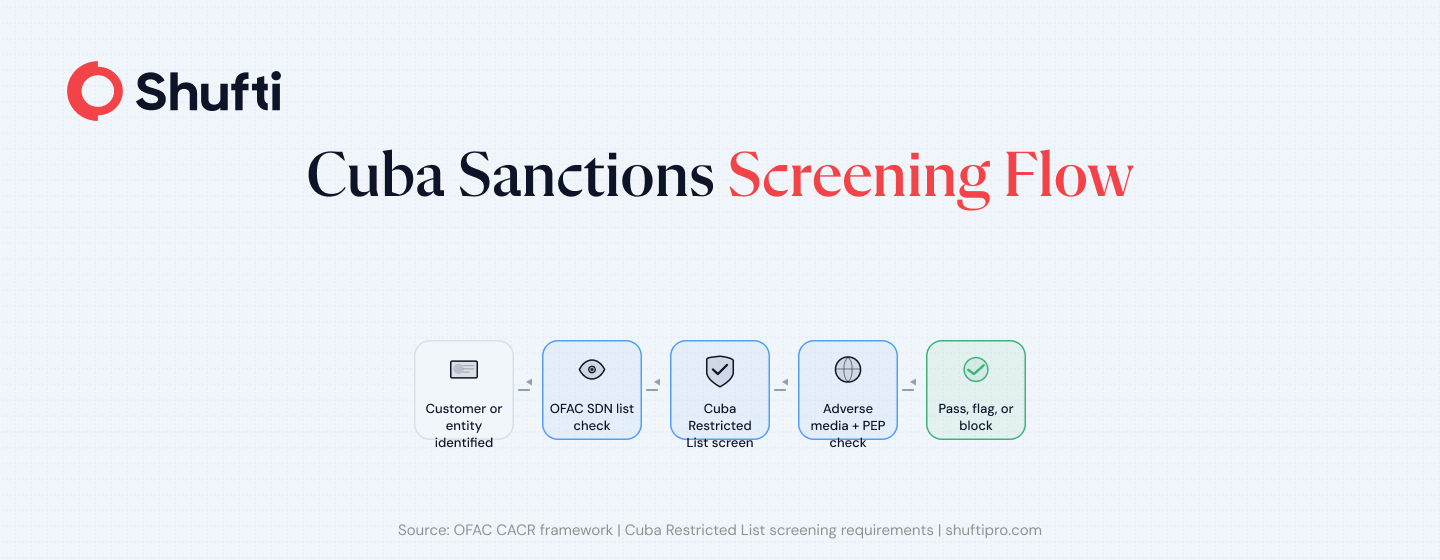 Shufti

Cuba Sanctions Screening Flow

Customer or entity identified

OFAC SDN list check

Cuba Restricted List screen

Adverse media + PEP check

Pass, flag, or block

Source: OFAC CACR framework | Cuba Restricted List screening requirements | shuftipro.com